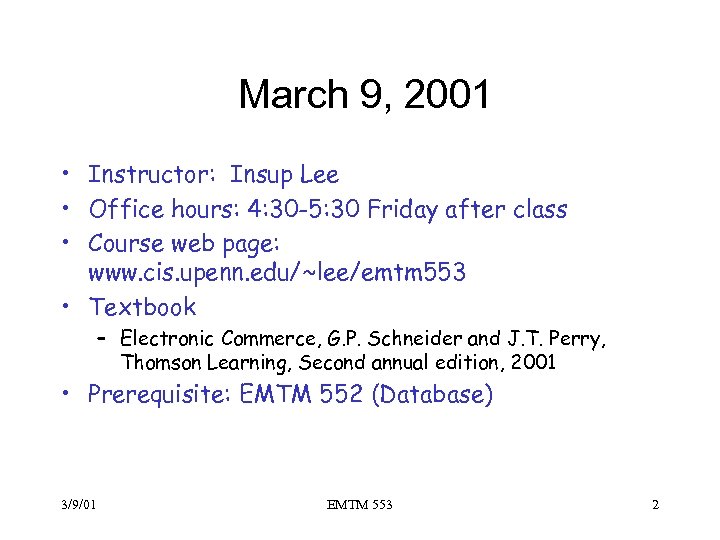 March 9, 2001

• Instructor: Insup Lee
• Office hours: 4:30-5:30 Friday after class
• Course web page: www.cis.upenn.edu/~lee/emtm553
• Textbook
– Electronic Commerce, G.P. Schneider and J.T. Perry, Thomson Learning, Second annual edition, 2001
• Prerequisite: EMTM 552 (Database)

3/9/01 EMTM 553 2